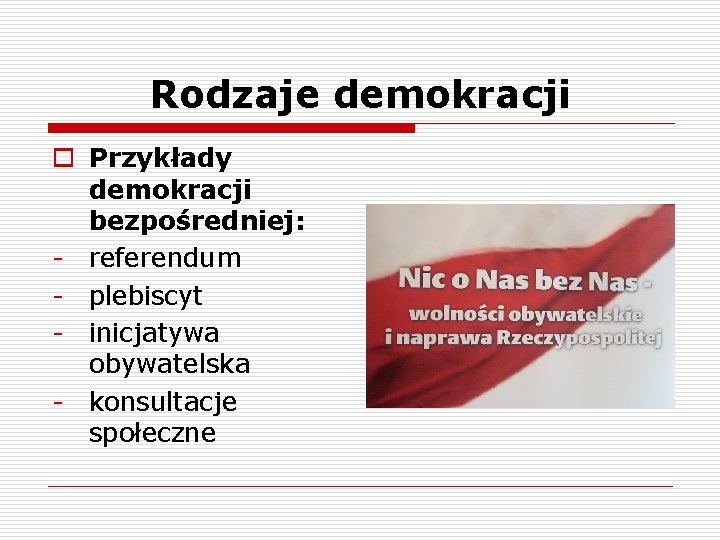 Rodzaje demokracji

Przykłady demokracji bezpośredniej:
- referendum
- plebiscyt
- inicjatywa obywatelska
- konsultacje społeczne

Nic o Nas bez Nas -
wolności obywatelskie
i naprawa Rzeczypospolitej